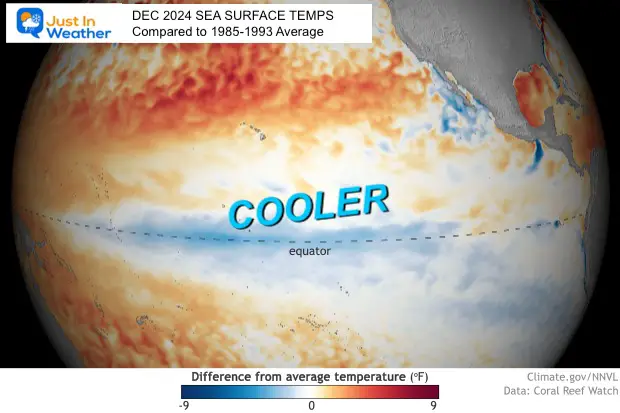 Just In Weather

DEC 2024 SEA SURFACE TEMPS
Compared to 1985-1993 Average

COOLER

equator

Difference from average temperature (°F)
-9
0
9

Climate.gov/NNVL
Data: Coral Reef Watch